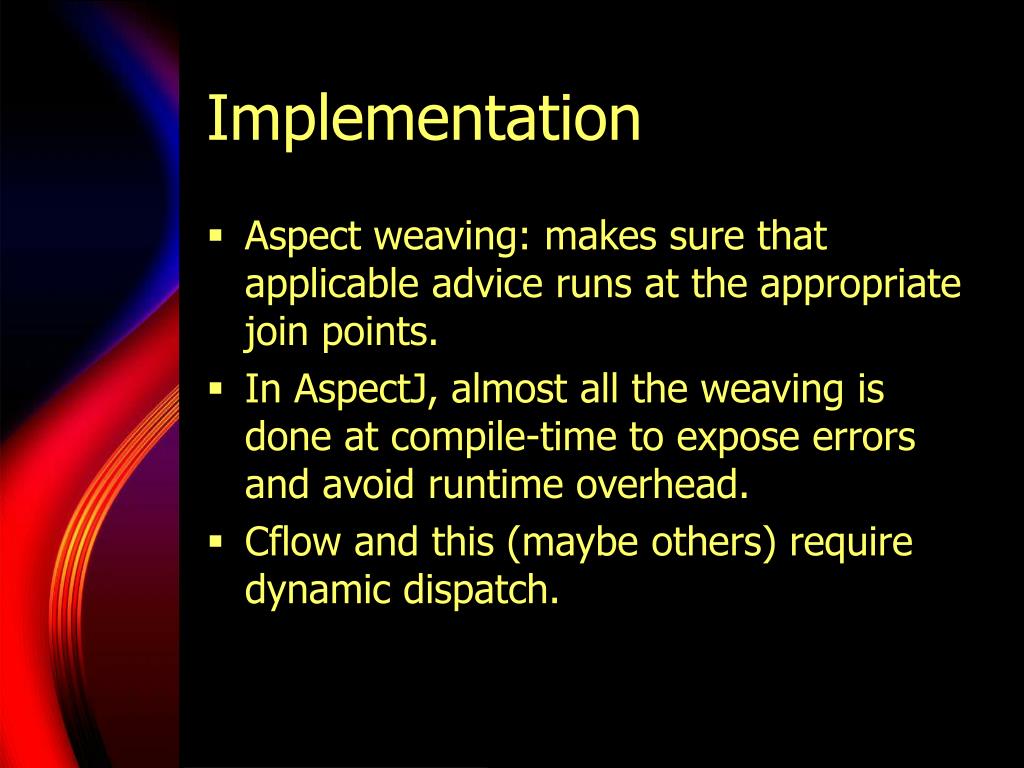 Implementation

▪ Aspect weaving: makes sure that applicable advice runs at the appropriate join points.
▪ In AspectJ, almost all the weaving is done at compile-time to expose errors and avoid runtime overhead.
▪ Cflow and this (maybe others) require dynamic dispatch.